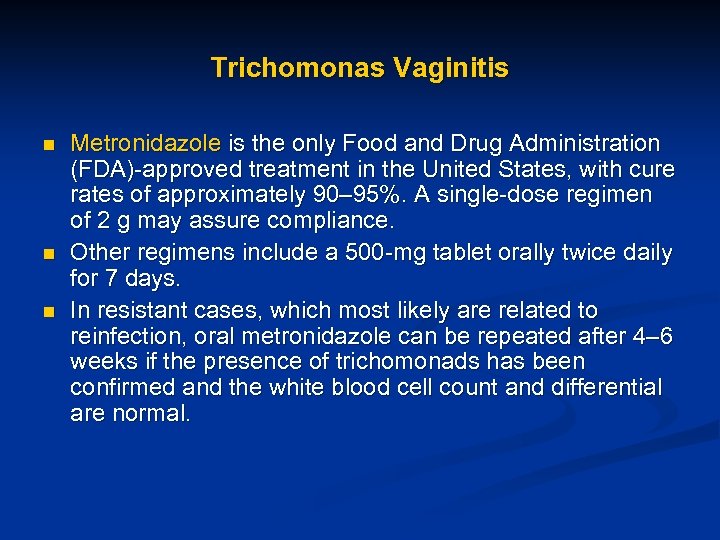 Trichomonas Vaginitis

- Metronidazole is the only Food and Drug Administration (FDA)-approved treatment in the United States, with cure rates of approximately 90–95%. A single-dose regimen of 2 g may assure compliance.
- Other regimens include a 500-mg tablet orally twice daily for 7 days.
- In resistant cases, which most likely are related to reinfection, oral metronidazole can be repeated after 4–6 weeks if the presence of trichomonads has been confirmed and the white blood cell count and differential are normal.